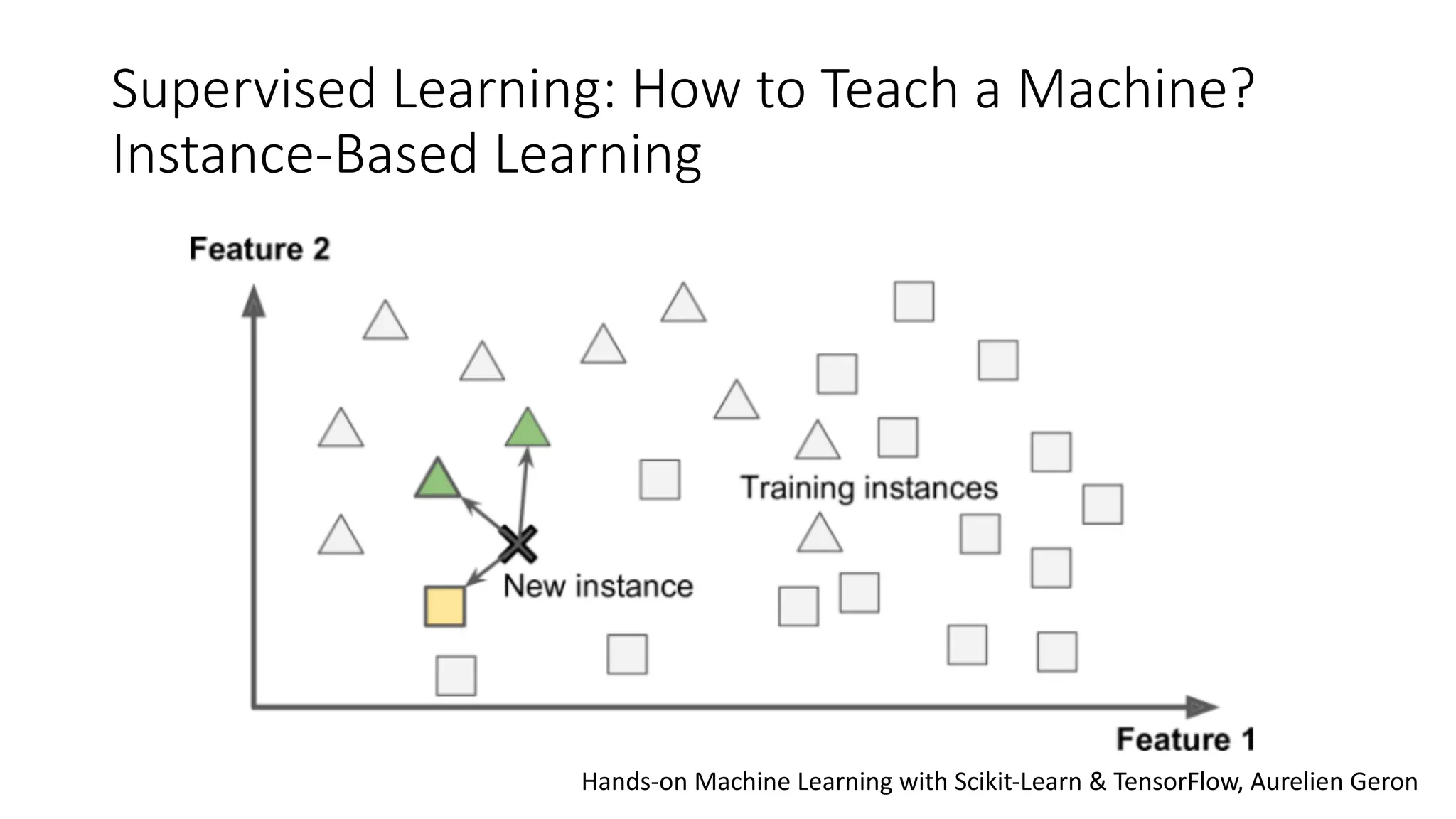 Supervised Learning: How to Teach a Machine?
Instance-Based Learning

Feature 2

Training instances

New instance

Feature 1

Hands-on Machine Learning with Scikit-Learn & TensorFlow, Aurelien Geron